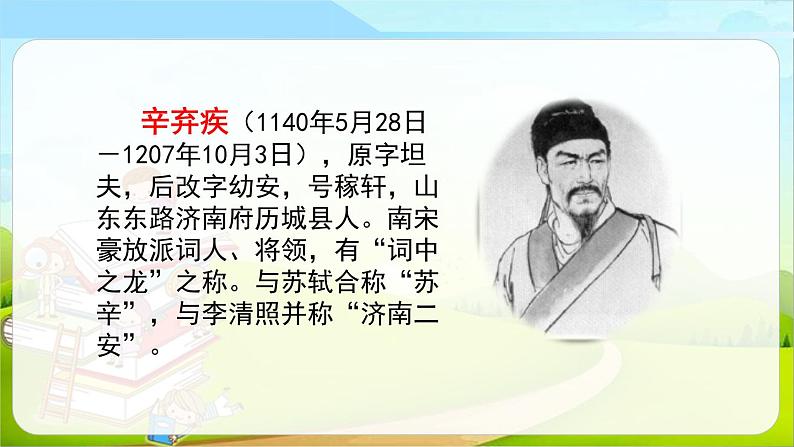 辛弃疾（1140年5月28日－1207年10月3日），原字坦夫，后改字幼安，号稼轩，山东东路济南府历城县人。南宋豪放派词人、将领，有“词中之龙”之称。与苏轼合称“苏辛”，与李清照并称“济南二安”。